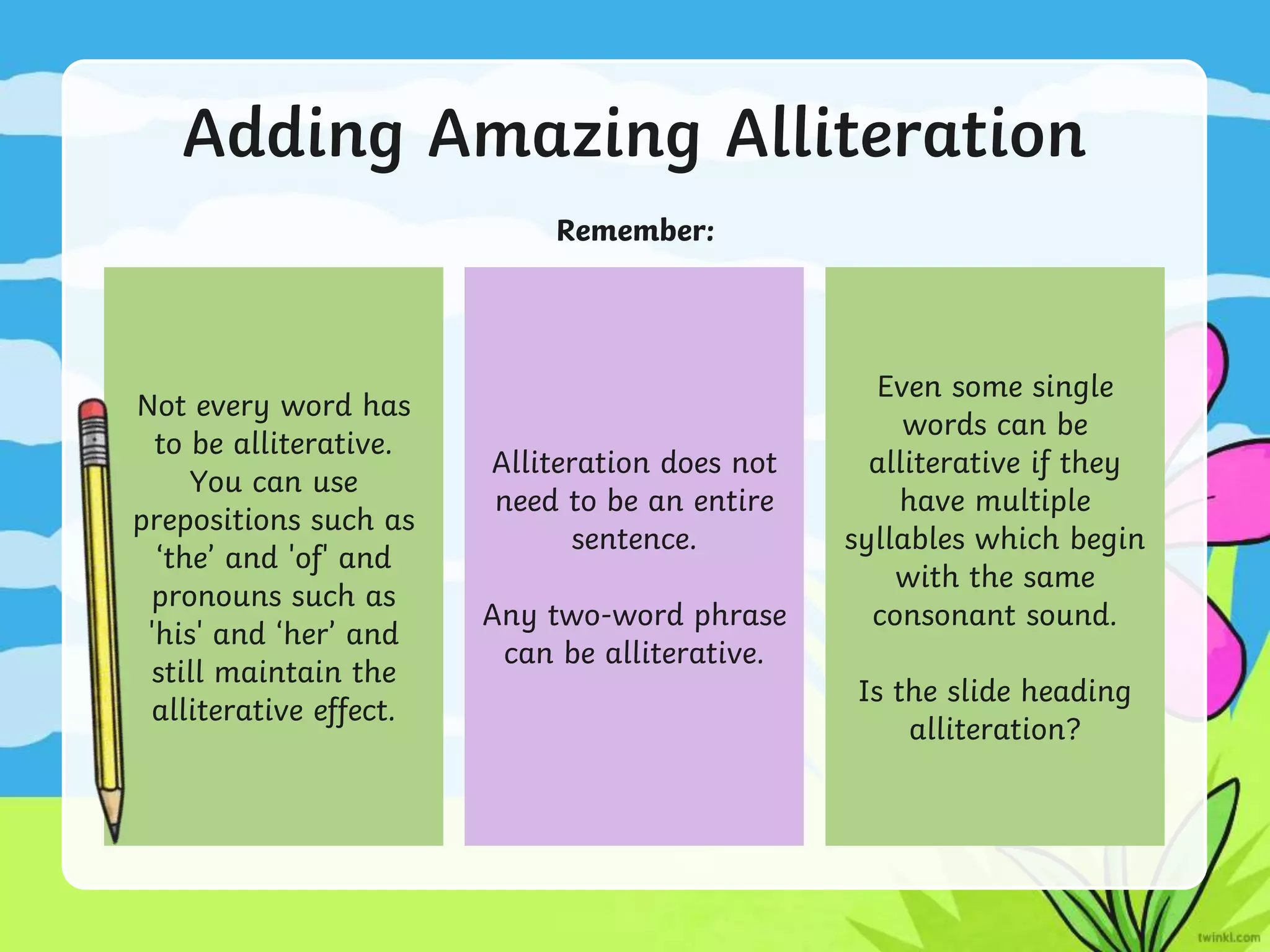 Adding Amazing Alliteration

Remember:

Not every word has to be alliterative. You can use prepositions such as ‘the’ and 'of' and pronouns such as 'his' and ‘her’ and still maintain the alliterative effect.

Alliteration does not need to be an entire sentence.

Any two-word phrase can be alliterative.

Even some single words can be alliterative if they have multiple syllables which begin with the same consonant sound.

Is the slide heading alliteration?

twinkl.com